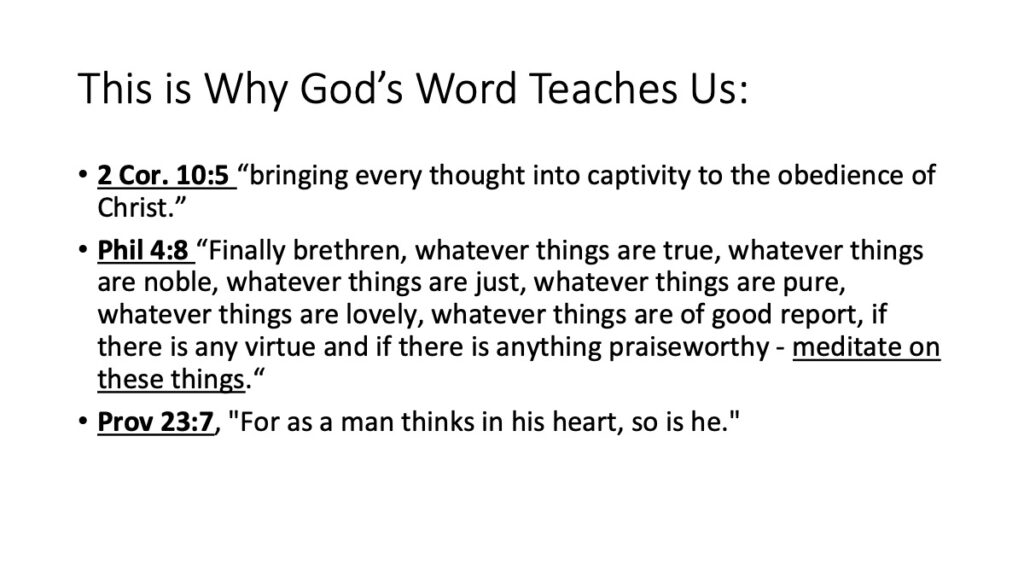 This is Why God's Word Teaches Us:

• 2 Cor. 10:5 "bringing every thought into captivity to the obedience of Christ."

• Phil 4:8 "Finally brethren, whatever things are true, whatever things are noble, whatever things are just, whatever things are pure, whatever things are lovely, whatever things are of good report, if there is any virtue and if there is anything praiseworthy - meditate on these things."

• Prov 23:7, "For as a man thinks in his heart, so is he."